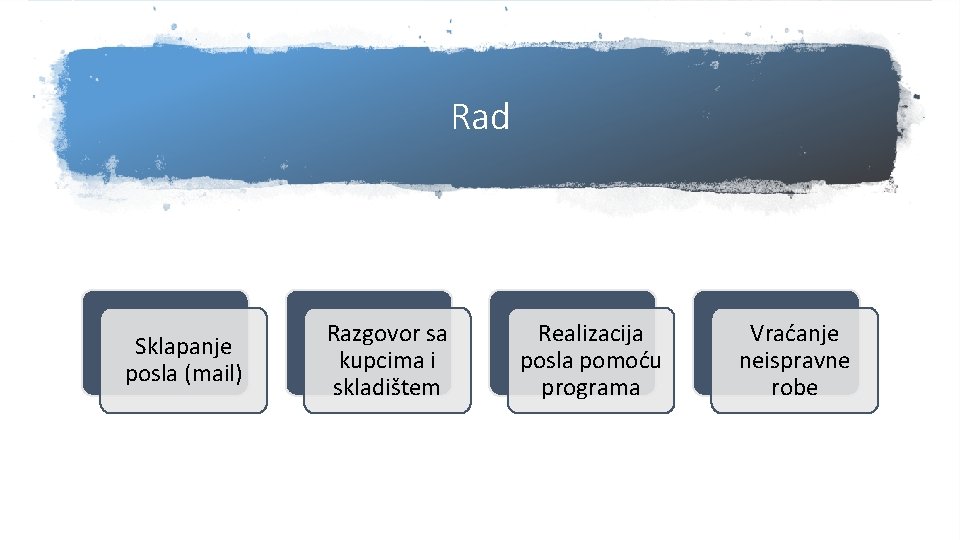 Rad

Sklapanje posla (mail)

Razgovor sa kupcima i skladištem

Realizacija posla pomoću programa

Vraćanje neispravne robe